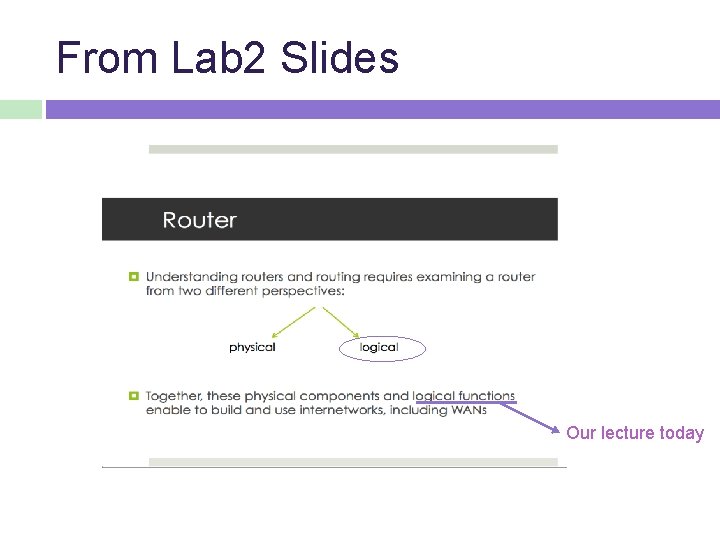 From Lab2 Slides

Router

Understanding routers and routing requires examining a router from two different perspectives:

physical

logical

Together, these physical components and logical functions enable to build and use internetworks, including WANs

Our lecture today